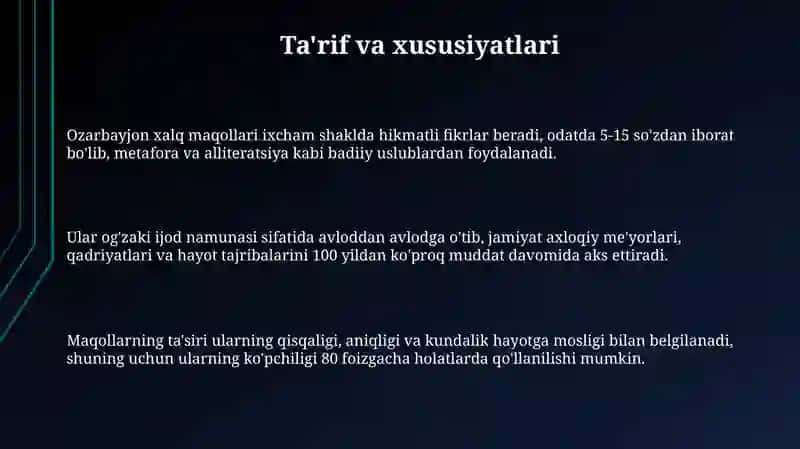 Ta'rif va xususiyatlari

Ozarbayjon xalq maqollari ixcham shaklda hikmatli fikrlar beradi, odatda 5-15 so'zdan iborat bo'lib, metafora va alliteratsiya kabi badiiy uslublardan foydalanadi.

Ular og'zaki ijod namunasi sifatida avloddan avlodga o'tib, jamiyat axloqiy me'yorlari, qadriyatlari va hayot tajribalarini 100 yildan ko'proq muddat davomida aks ettiradi.

Maqollarning ta'siri ularning qisqaligi, aniqligi va kundalik hayotga mosligi bilan belgilanadi, shuning uchun ularning ko'pchiligi 80 foizgacha holatlarda qo'llanilishi mumkin.